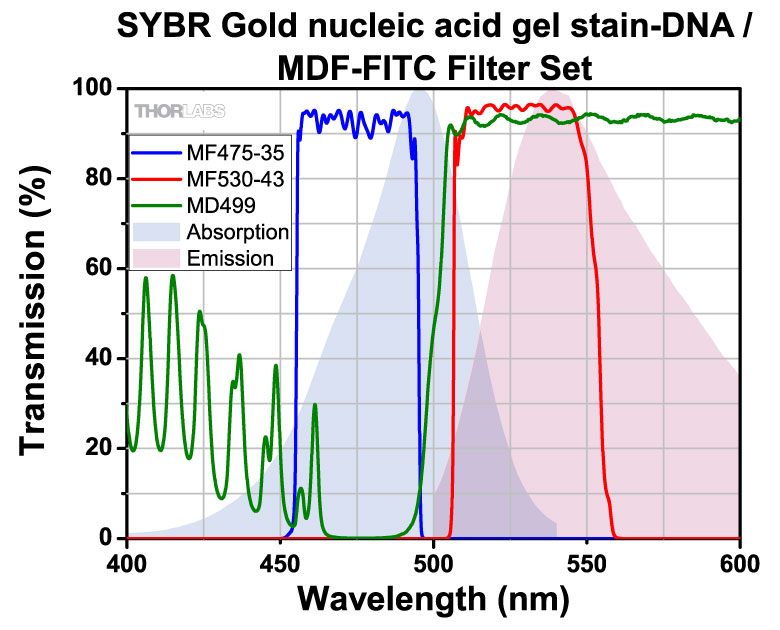 SYBR Gold nucleic acid gel stain-DNA / MDF-FITC Filter Set

THORLABS

MF475-35
MF530-43
MD499
Absorption
Emission

Transmission (%)

100
80
60
40
20
0

400
450
500
550
600

Wavelength (nm)